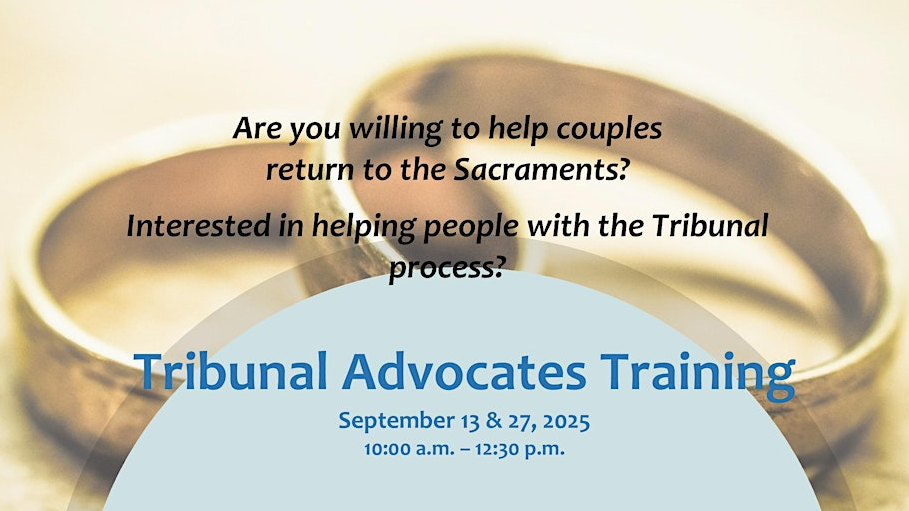 Are you willing to help couples return to the Sacraments?

Interested in helping people with the Tribunal process?

Tribunal Advocates Training

September 13 & 27, 2025
10:00 a.m. – 12:30 p.m.